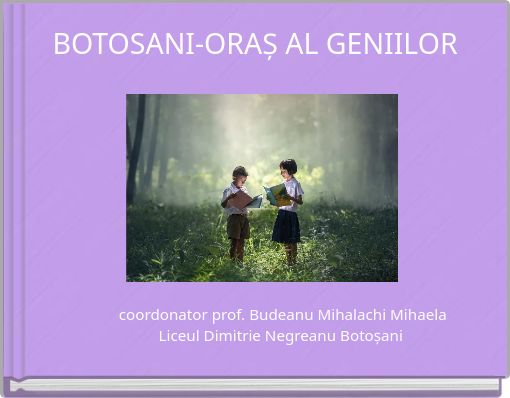 BOTOSANI-ORAȘ AL GENIILOR

coordonator prof. Budeanu Mihalachi Mihaela
Liceul Dimitrie Negreanu Botoșani